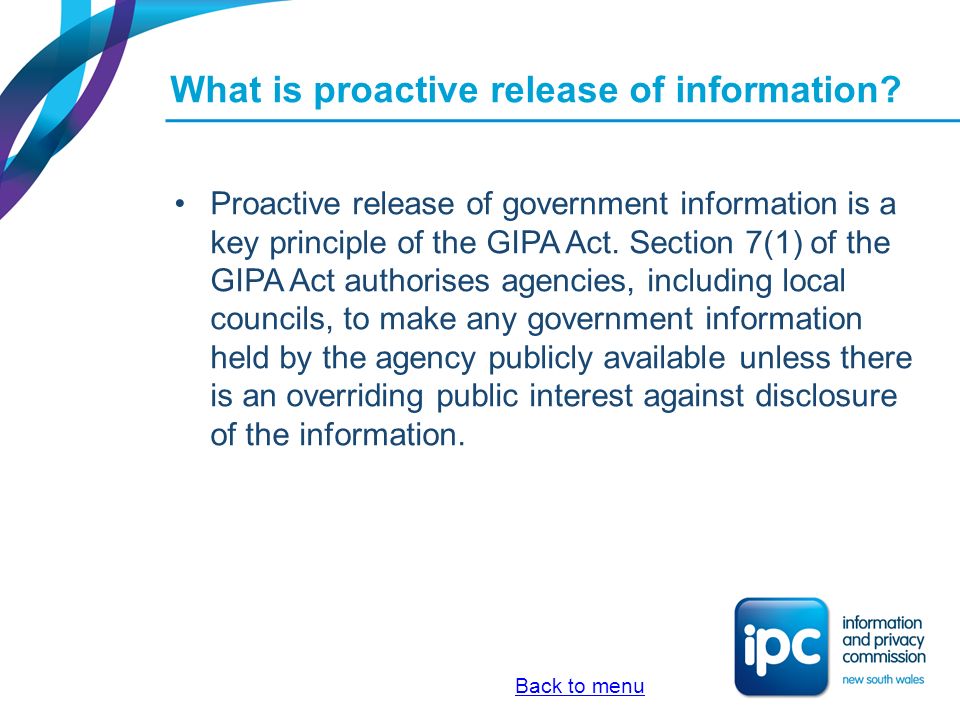 What is proactive release of information?

• Proactive release of government information is a key principle of the GIPA Act. Section 7(1) of the GIPA Act authorises agencies, including local councils, to make any government information held by the agency publicly available unless there is an overriding public interest against disclosure of the information.

Back to menu

ipc

information and privacy commission

new south wales